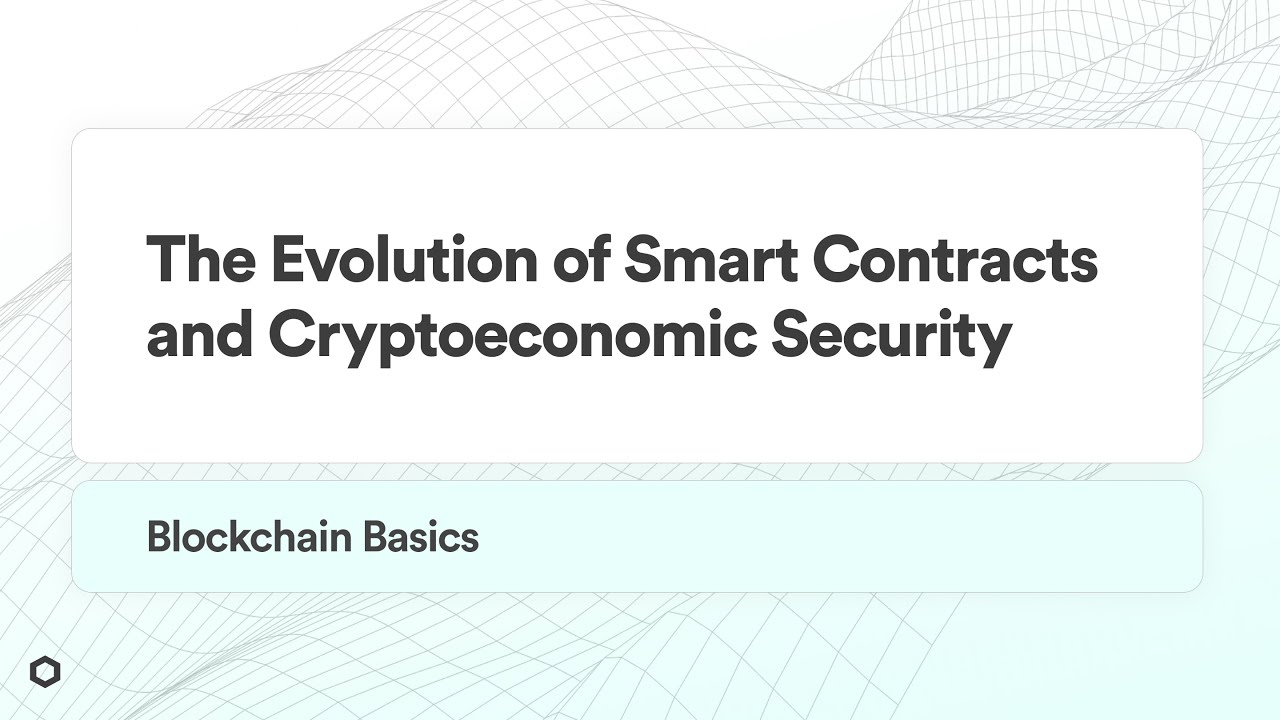 The Evolution of Smart Contracts and Cryptoeconomic Security

Blockchain Basics